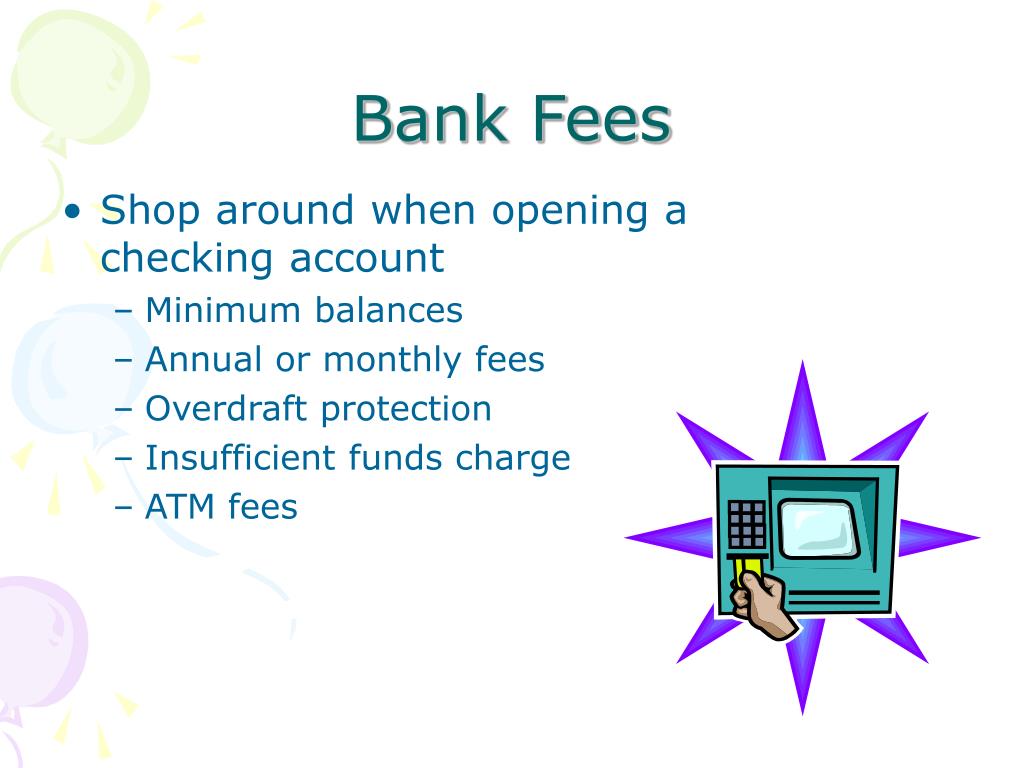 Bank Fees

• Shop around when opening a checking account
– Minimum balances
– Annual or monthly fees
– Overdraft protection
– Insufficient funds charge
– ATM fees